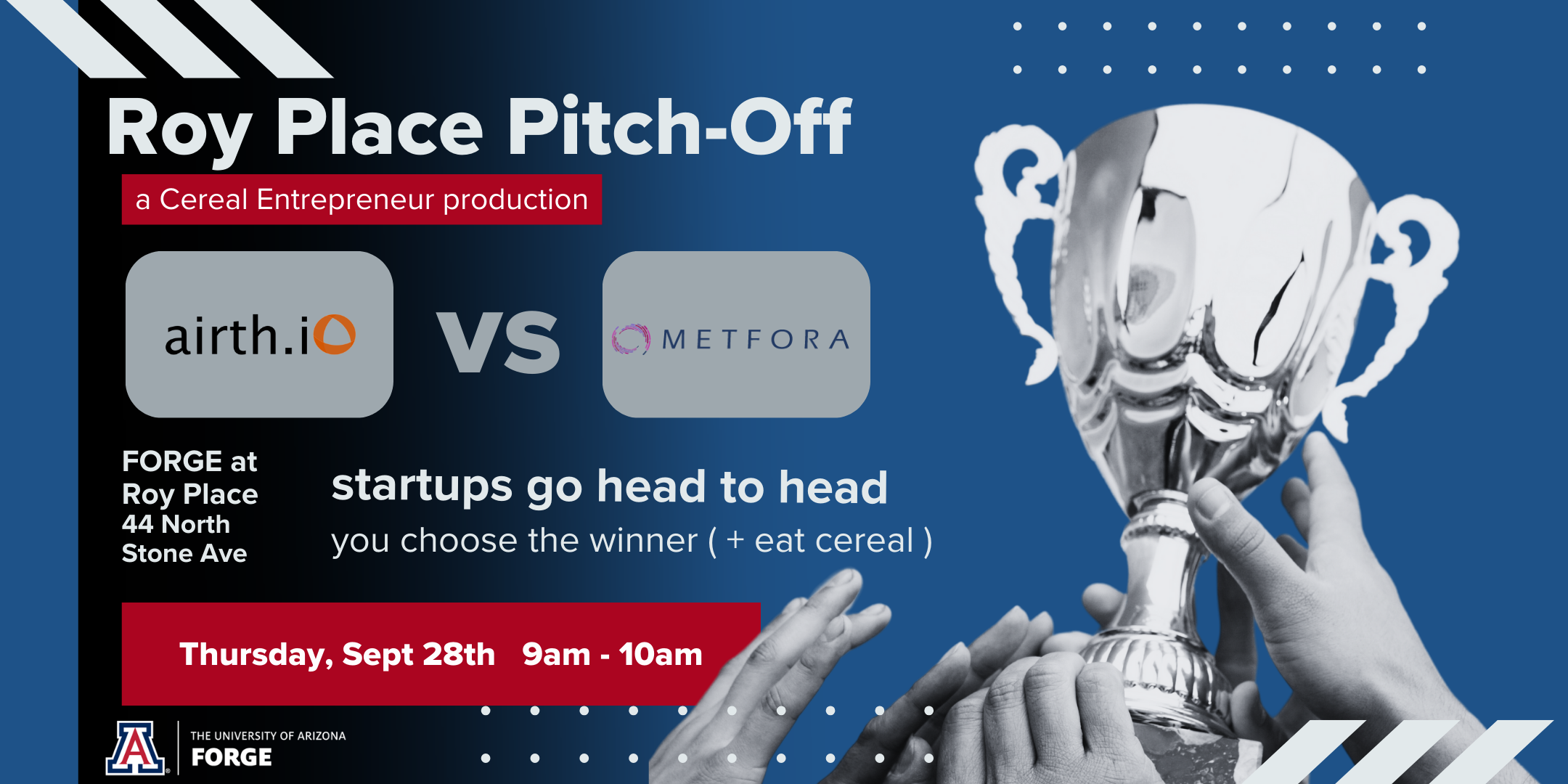 Roy Place Pitch-Off

a Cereal Entrepreneur production

airth.io

VS

METFORA

FORGE at Roy Place 44 North Stone Ave

startups go head to head

you choose the winner ( + eat cereal )

Thursday, Sept 28th 9am - 10am

A

THE UNIVERSITY OF ARIZONA
FORGE